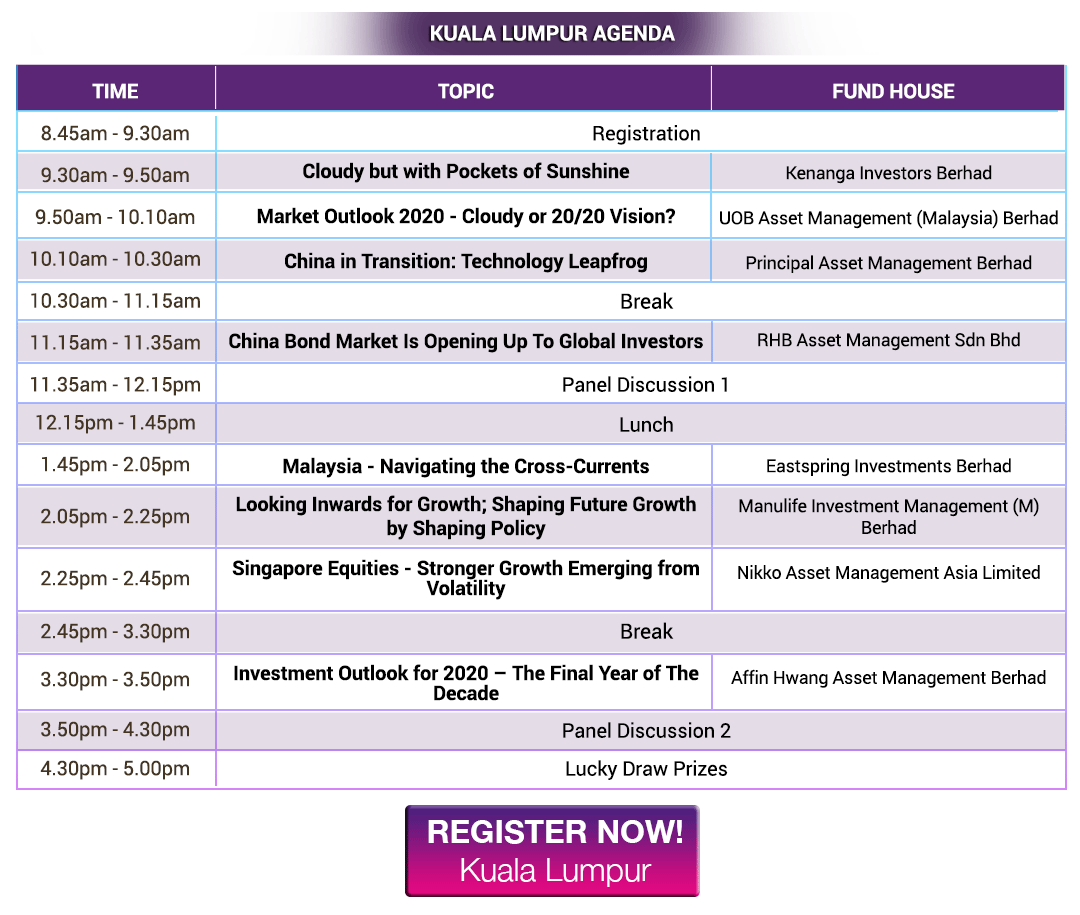 KUALA LUMPUR AGENDA

| TIME | TOPIC | FUND HOUSE |
|---|---|---|
| 8.45am - 9.30am | Registration | |
| 9.30am - 9.50am | Cloudy but with Pockets of Sunshine | Kenanga Investors Berhad |
| 9.50am - 10.10am | Market Outlook 2020 - Cloudy or 20/20 Vision? | UOB Asset Management (Malaysia) Berhad |
| 10.10am - 10.30am | China in Transition: Technology Leapfrog | Principal Asset Management Berhad |
| 10.30am - 11.15am | Break | |
| 11.15am - 11.35am | China Bond Market Is Opening Up To Global Investors | RHB Asset Management Sdn Bhd |
| 11.35am - 12.15pm | Panel Discussion 1 | |
| 12.15pm - 1.45pm | Lunch | |
| 1.45pm - 2.05pm | Malaysia - Navigating the Cross-Currents | Eastspring Investments Berhad |
| 2.05pm - 2.25pm | Looking Inwards for Growth; Shaping Future Growth by Shaping Policy | Manulife Investment Management (M) Berhad |
| 2.25pm - 2.45pm | Singapore Equities - Stronger Growth Emerging from Volatility | Nikko Asset Management Asia Limited |
| 2.45pm - 3.30pm | Break | |
| 3.30pm - 3.50pm | Investment Outlook for 2020 – The Final Year of The Decade | Affin Hwang Asset Management Berhad |
| 3.50pm - 4.30pm | Panel Discussion 2 | |
| 4.30pm - 5.00pm | Lucky Draw Prizes | |

REGISTER NOW!
Kuala Lumpur